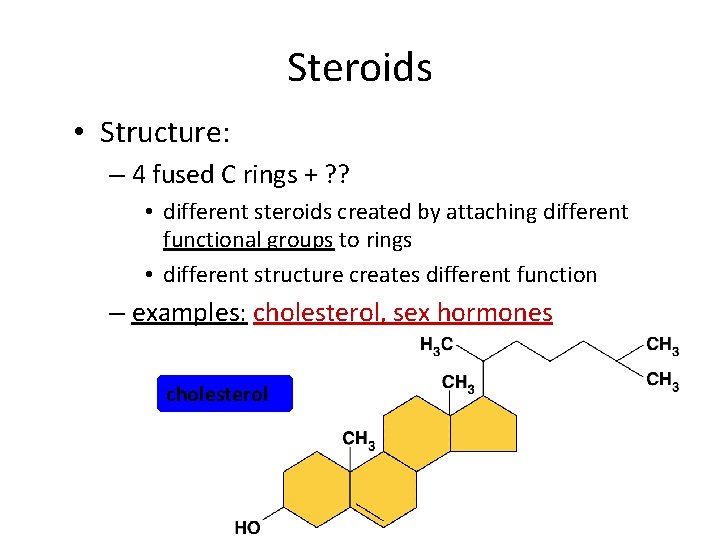 Steroids

• Structure:

– 4 fused C rings + ??

• different steroids created by attaching different functional groups to rings

• different structure creates different function

– examples: cholesterol, sex hormones

cholesterol

$H_3C$

$CH_3$

$CH_3$

$CH_3$

$CH_3$

HO